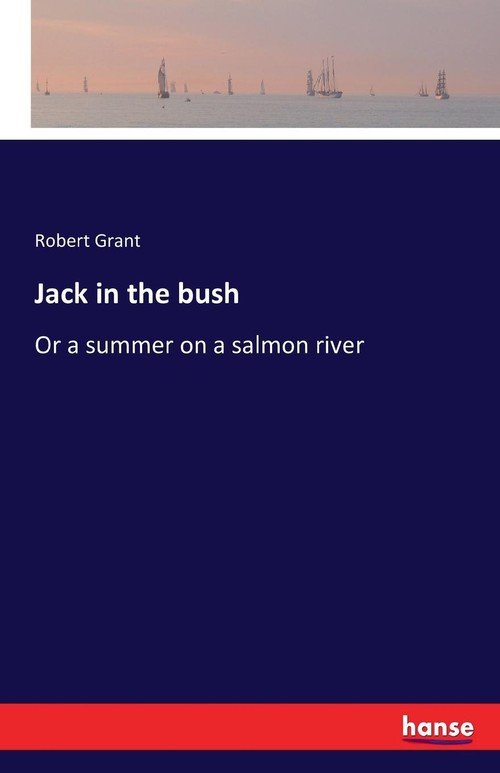 Robert Grant

Jack in the bush

Or a summer on a salmon river

hanse